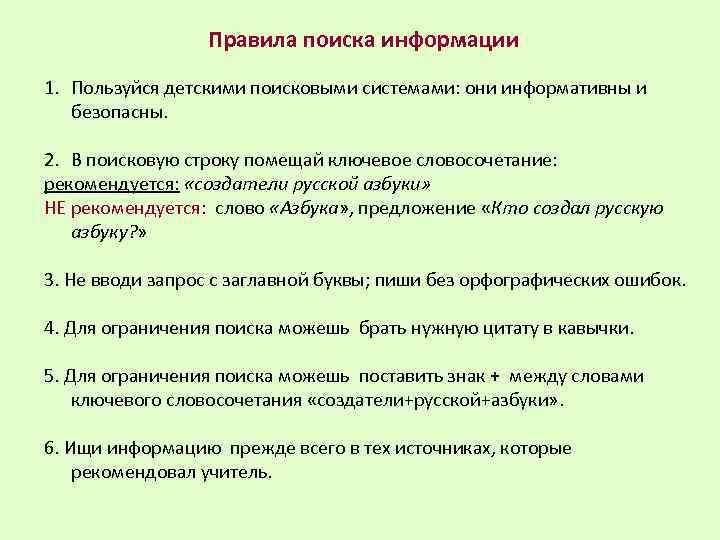 Правила поиска информации

1. Пользуйся детскими поисковыми системами: они информативны и безопасны.

2. В поисковую строку помещай ключевое словосочетание:
рекомендуется: «создатели русской азбуки»
НЕ рекомендуется: слово «Азбука», предложение «Кто создал русскую азбуку?»

3. Не вводи запрос с заглавной буквы; пиши без орфографических ошибок.

4. Для ограничения поиска можешь брать нужную цитату в кавычки.

5. Для ограничения поиска можешь поставить знак + между словами ключевого словосочетания «создатели+русской+азбуки».

6. Ищи информацию прежде всего в тех источниках, которые рекомендовал учитель.